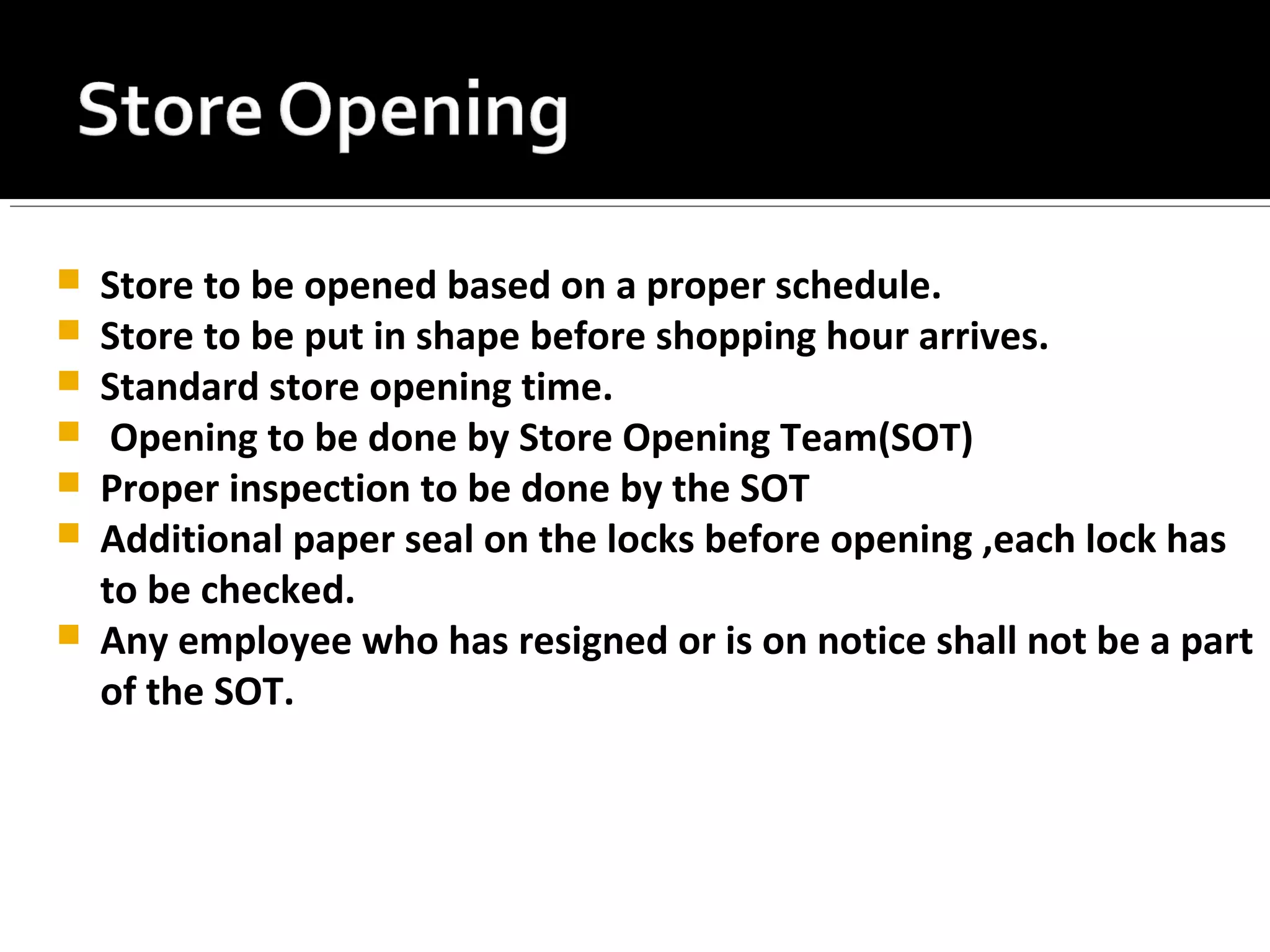 Store Opening

- Store to be opened based on a proper schedule.
- Store to be put in shape before shopping hour arrives.
- Standard store opening time.
- Opening to be done by Store Opening Team(SOT)
- Proper inspection to be done by the SOT
- Additional paper seal on the locks before opening ,each lock has to be checked.
- Any employee who has resigned or is on notice shall not be a part of the SOT.